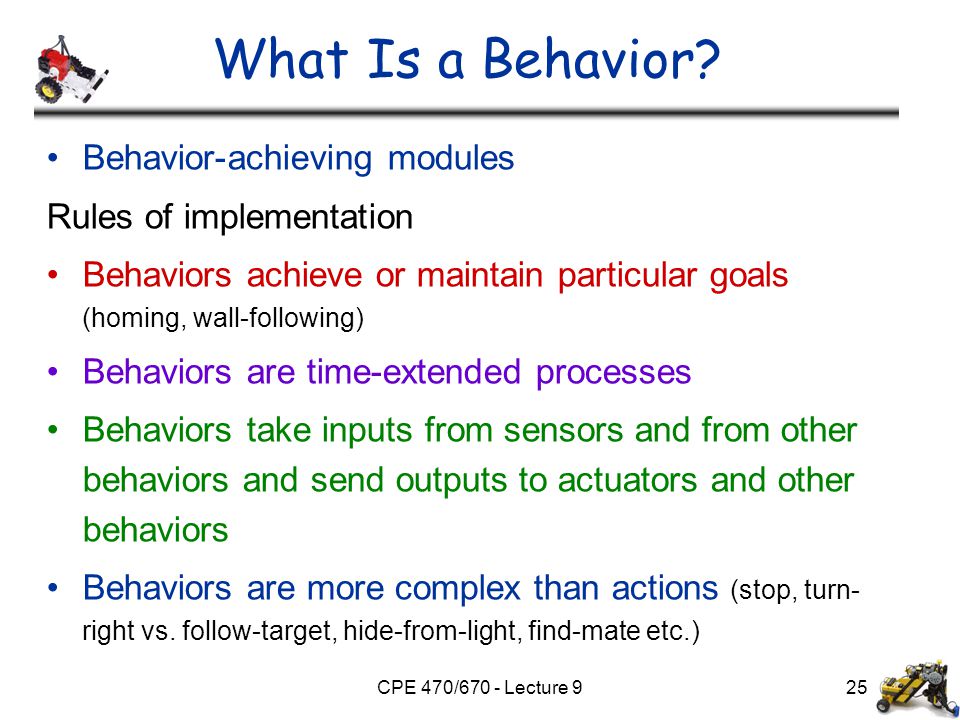 What Is a Behavior?

• Behavior-achieving modules

Rules of implementation

• Behaviors achieve or maintain particular goals (homing, wall-following)

• Behaviors are time-extended processes

• Behaviors take inputs from sensors and from other behaviors and send outputs to actuators and other behaviors

• Behaviors are more complex than actions (stop, turn-right vs. follow-target, hide-from-light, find-mate etc.)

CPE 470/670 - Lecture 9

25